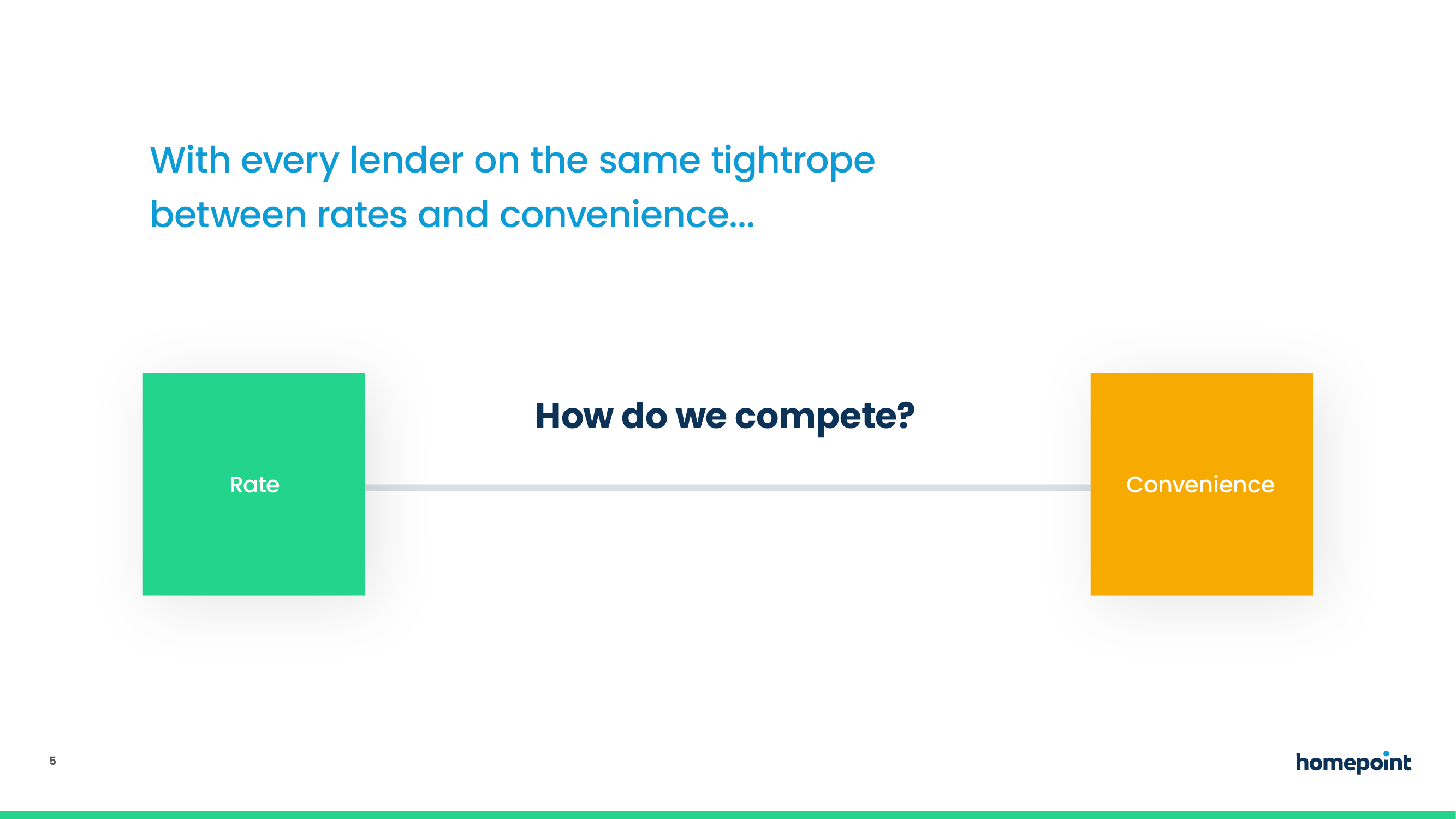 With every lender on the same tightrope between rates and convenience…

Rate

How do we compete?

Convenience

5

homepoint